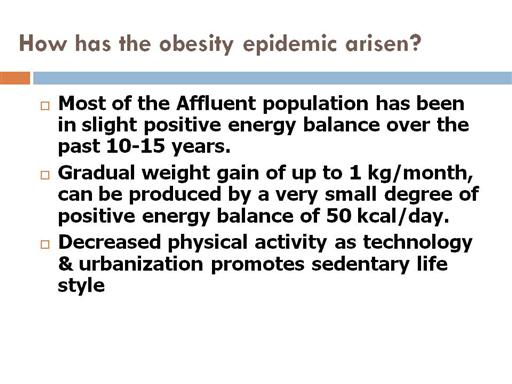 How has the obesity epidemic arisen?

□ Most of the Affluent population has been in slight positive energy balance over the past 10-15 years.

□ Gradual weight gain of up to 1 kg/month, can be produced by a very small degree of positive energy balance of 50 kcal/day.

□ Decreased physical activity as technology & urbanization promotes sedentary life style